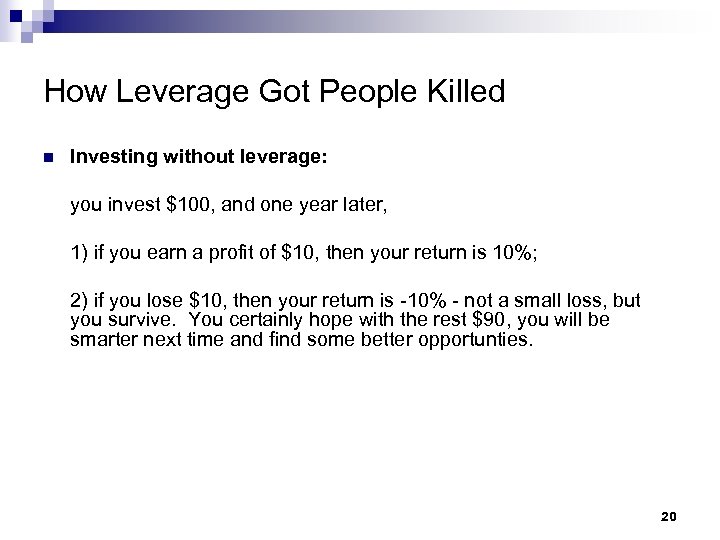 How Leverage Got People Killed

Investing without leverage:

you invest \$100, and one year later,

1) if you earn a profit of \$10, then your return is 10%;

2) if you lose \$10, then your return is -10% - not a small loss, but you survive. You certainly hope with the rest \$90, you will be smarter next time and find some better opportunties.

20